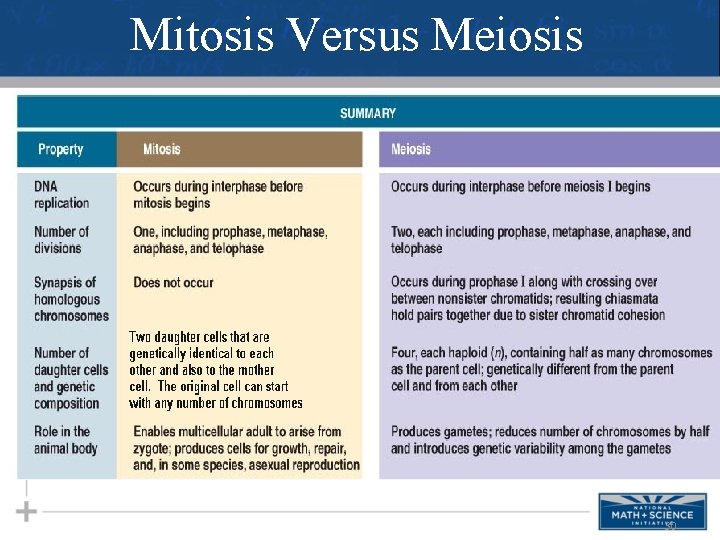 Mitosis Versus Meiosis

SUMMARY

| Property | Mitosis | Meiosis |
|---|---|---|
| DNA replication | Occurs during interphase before mitosis begins | Occurs during interphase before meiosis I begins |
| Number of divisions | One, including prophase, metaphase, anaphase, and telophase | Two, each including prophase, metaphase, anaphase, and telophase |
| Synapsis of homologous chromosomes | Does not occur | Occurs during prophase I along with crossing over between nonsister chromatids; resulting chiasmata hold pairs together due to sister chromatid cohesion |
| Number of daughter cells and genetic composition | Two daughter cells that are genetically identical to each other and also to the mother cell. The original cell can start with any number of chromosomes | Four, each haploid ($n$), containing half as many chromosomes as the parent cell; genetically different from the parent cell and from each other |
| Role in the animal body | Enables multicellular adult to arise from zygote; produces cells for growth, repair, and, in some species, asexual reproduction | Produces gametes; reduces number of chromosomes by half and introduces genetic variability among the gametes |

NATIONAL MATH + SCIENCE INITIATIVE